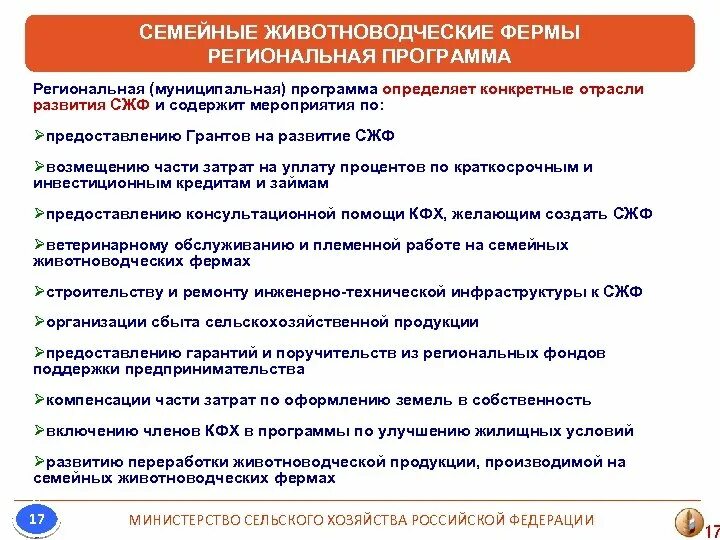 СЕМЕЙНЫЕ ЖИВОТНОВОДЧЕСКИЕ ФЕРМЫ
РЕГИОНАЛЬНАЯ ПРОГРАММА

Региональная (муниципальная) программа определяет конкретные отрасли развития СЖФ и содержит мероприятия по:

➢предоставлению Грантов на развитие СЖФ

➢возмещению части затрат на уплату процентов по краткосрочным и инвестиционным кредитам и займам

➢предоставлению консультационной помощи КФХ, желающим создать СЖФ

➢ветеринарному обслуживанию и племенной работе на семейных животноводческих фермах

➢строительству и ремонту инженерно-технической инфраструктуры к СЖФ

➢организации сбыта сельскохозяйственной продукции

➢предоставлению гарантий и поручительств из региональных фондов поддержки предпринимательства

➢компенсации части затрат по оформлению земель в собственность

➢включению членов КФХ в программы по улучшению жилищных условий

➢развитию переработки животноводческой продукции, производимой на семейных животноводческих фермах

17

МИНИСТЕРСТВО СЕЛЬСКОГО ХОЗЯЙСТВА РОССИЙСКОЙ ФЕДЕРАЦИИ

17